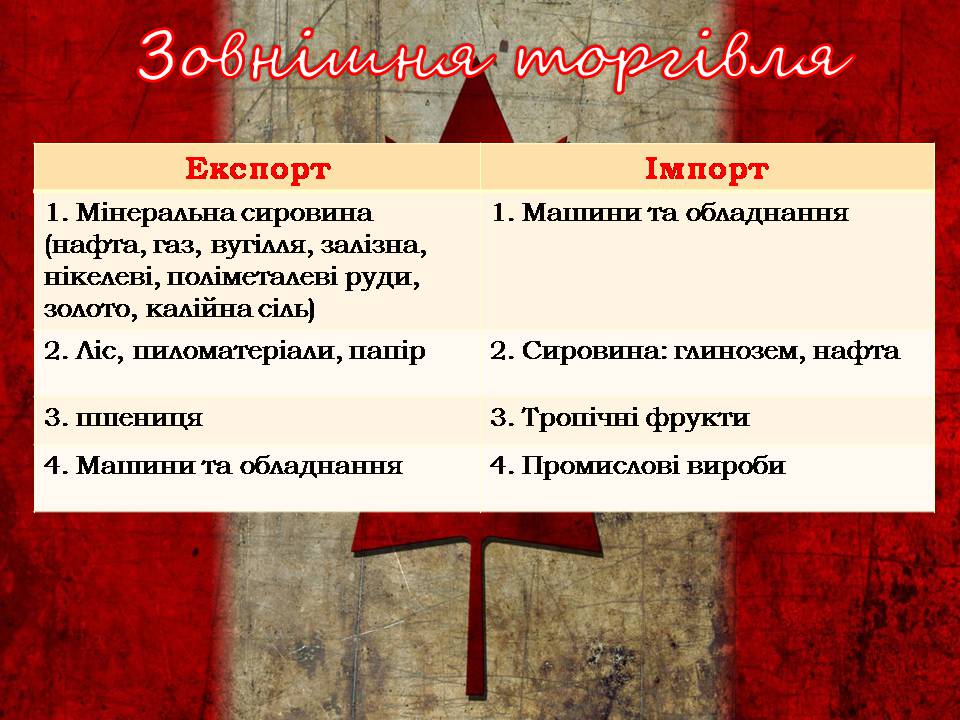 Зовнішня торгівля

| Експорт | Імпорт |
|---|---|
| 1. Мінеральна сировина (нафта, газ, вугілля, залізна, нікелеві, поліметалеві руди, золото, калійна сіль) | 1. Машини та обладнання |
| 2. Ліс, пиломатеріали, папір | 2. Сировина: глинозем, нафта |
| 3. пшениця | 3. Тропічні фрукти |
| 4. Машини та обладнання | 4. Промислові вироби |